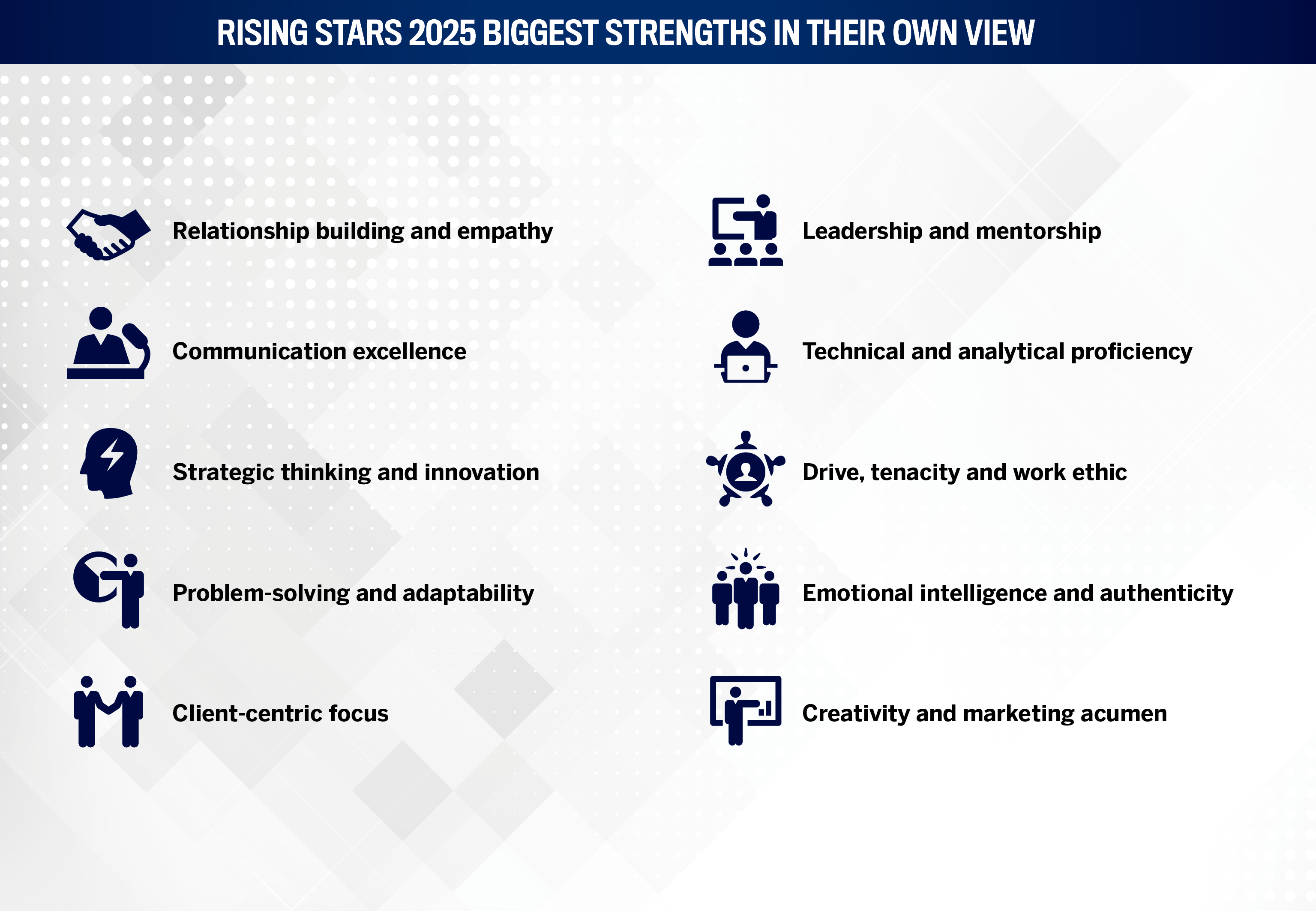 RISING STARS 2025 BIGGEST STRENGTHS IN THEIR OWN VIEW

Relationship building and empathy

Communication excellence

Strategic thinking and innovation

Problem-solving and adaptability

Client-centric focus

Leadership and mentorship

Technical and analytical proficiency

Drive, tenacity and work ethic

Emotional intelligence and authenticity

Creativity and marketing acumen